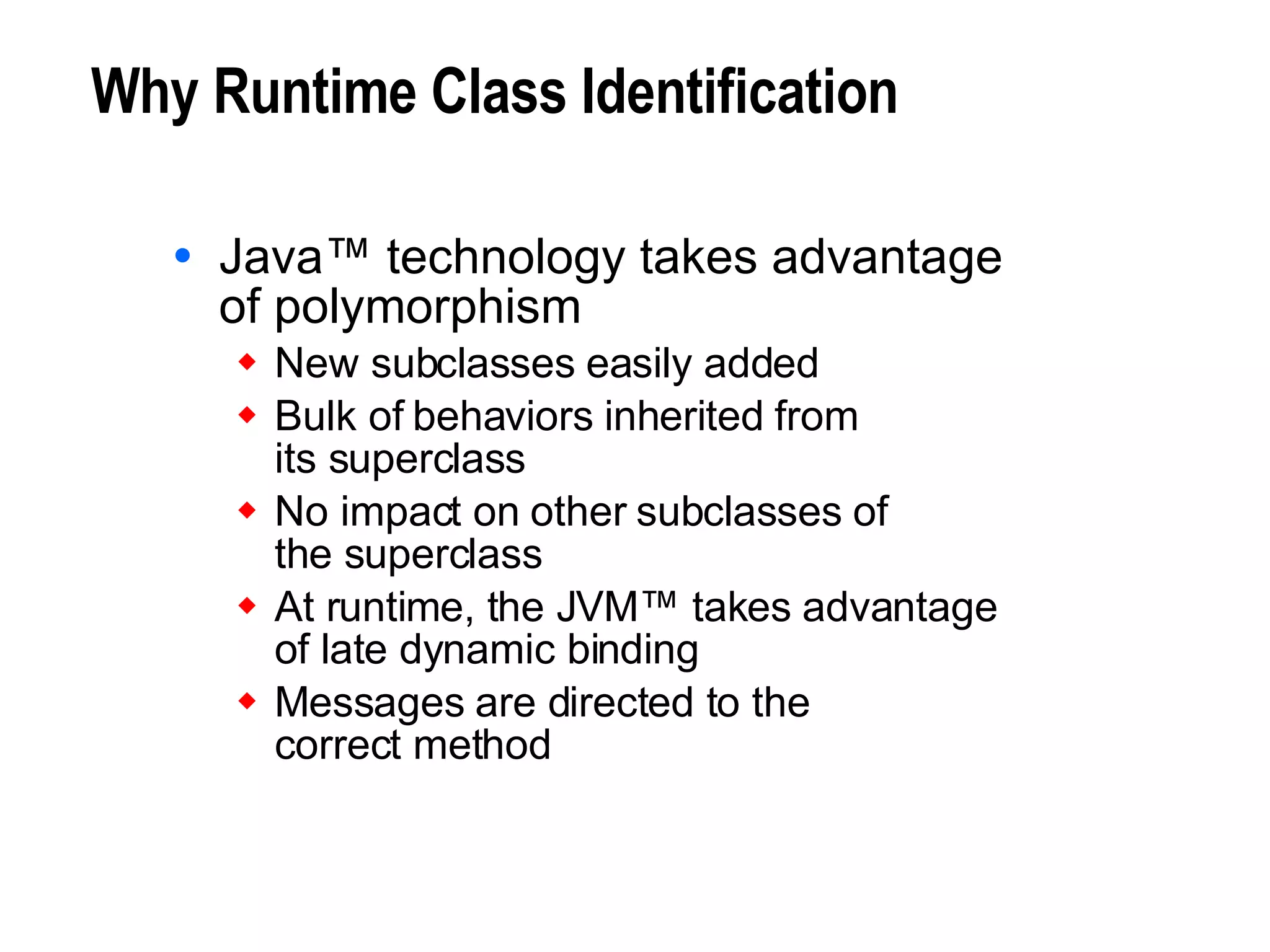 Why Runtime Class Identification

• Java™ technology takes advantage of polymorphism
◆ New subclasses easily added
◆ Bulk of behaviors inherited from its superclass
◆ No impact on other subclasses of the superclass
◆ At runtime, the JVM™ takes advantage of late dynamic binding
◆ Messages are directed to the correct method